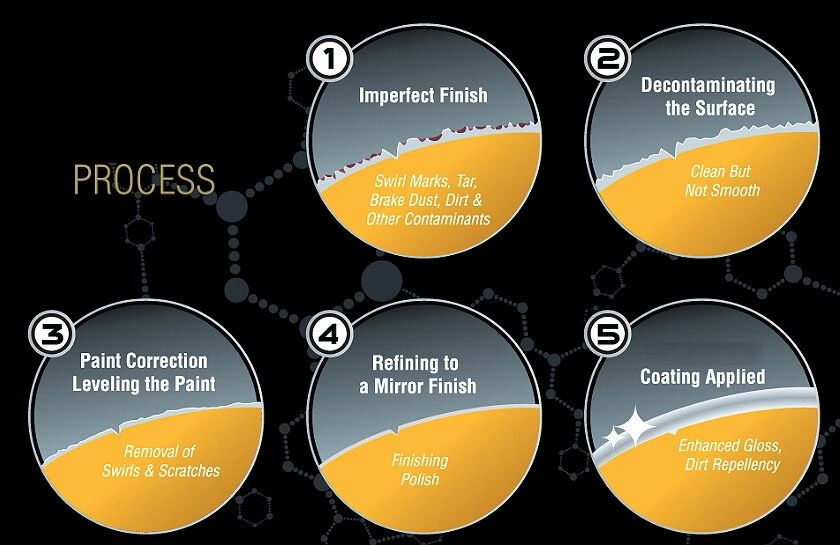 PROCESS

1

Imperfect Finish

Swirl Marks, Tar, Brake Dust, Dirt & Other Contaminants

2

Decontaminating the Surface

Clean But Not Smooth

3

Paint Correction Leveling the Paint

Removal of Swirls & Scratches

4

Refining to a Mirror Finish

Finishing Polish

5

Coating Applied

Enhanced Gloss, Dirt Repellency